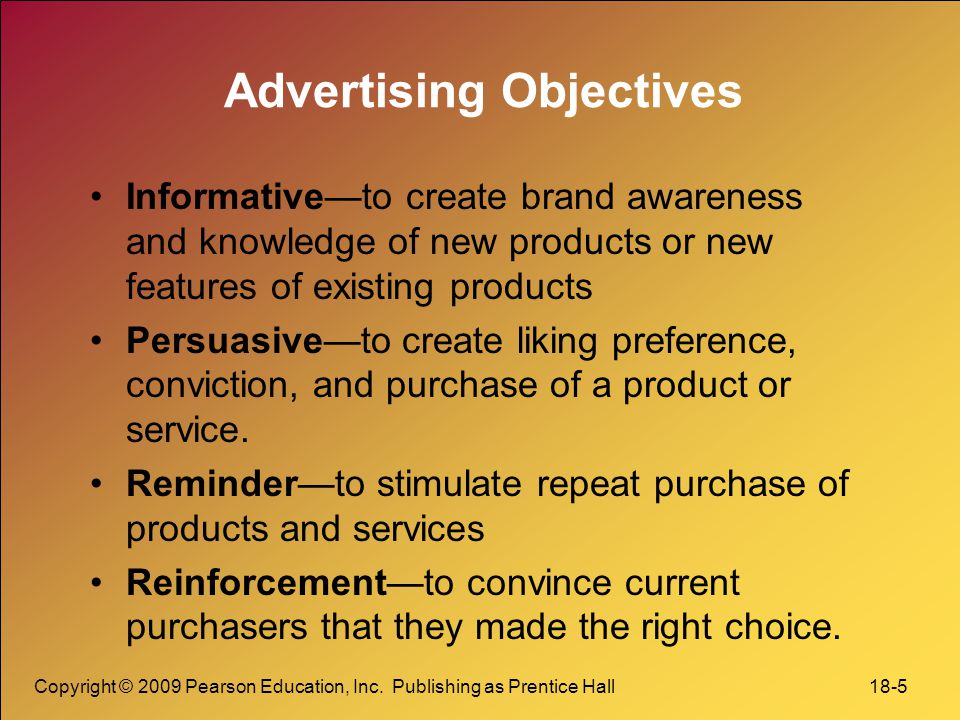 Advertising Objectives

• Informative—to create brand awareness and knowledge of new products or new features of existing products

• Persuasive—to create liking preference, conviction, and purchase of a product or service.

• Reminder—to stimulate repeat purchase of products and services

• Reinforcement—to convince current purchasers that they made the right choice.

Copyright © 2009 Pearson Education, Inc. Publishing as Prentice Hall

18-5